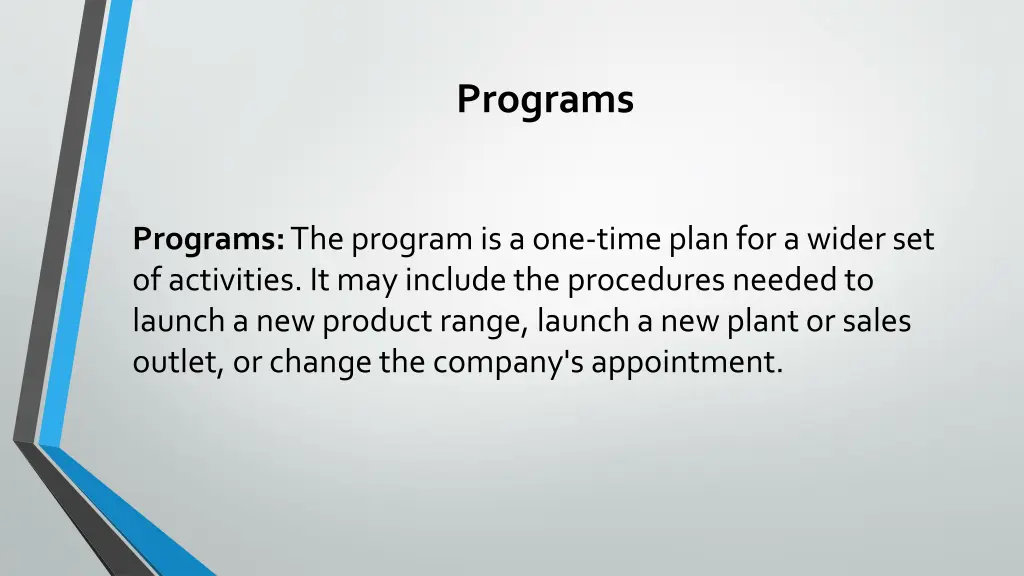 Programs

Programs: The program is a one-time plan for a wider set of activities. It may include the procedures needed to launch a new product range, launch a new plant or sales outlet, or change the company's appointment.